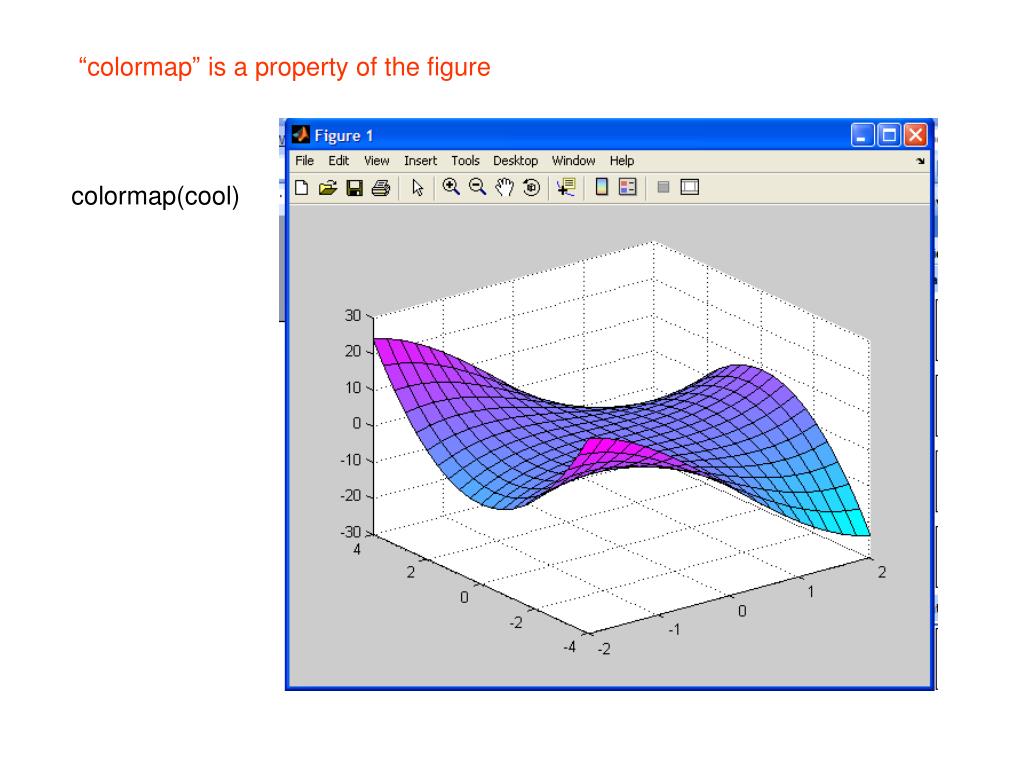 “colormap” is a property of the figure

colormap(cool)

Figure 1

File Edit View Insert Tools Desktop Window Help

30
20
10
0
-10
-20
-30
4
2
0
-2
-4
-2
-1
0
1
2